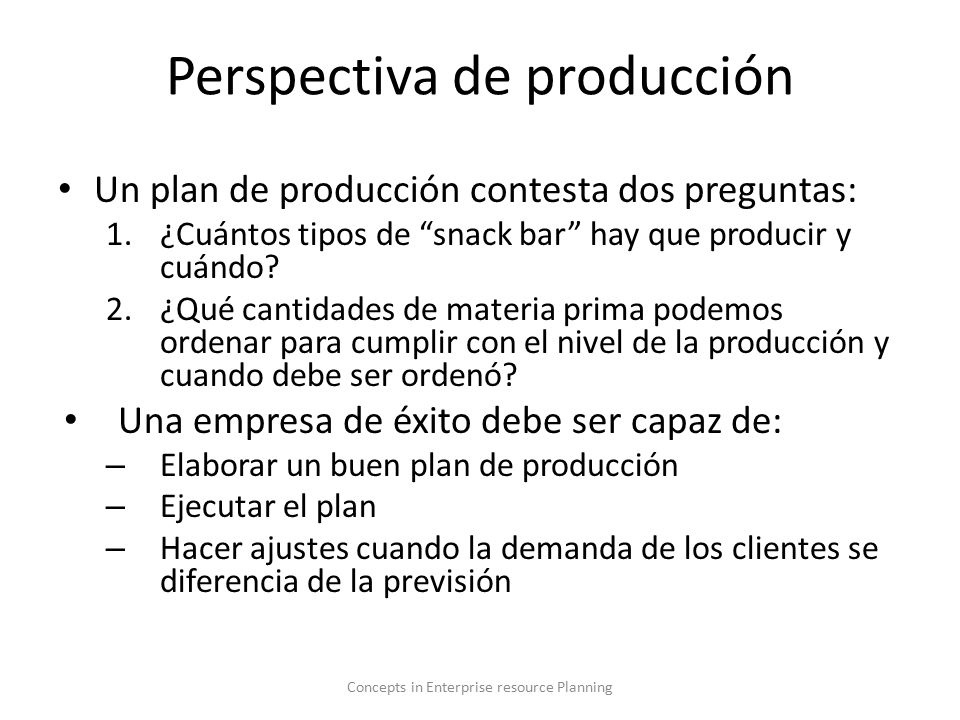 Perspectiva de producción

• Un plan de producción contesta dos preguntas:
1. ¿Cuántos tipos de “snack bar” hay que producir y cuándo?
2. ¿Qué cantidades de materia prima podemos ordenar para cumplir con el nivel de la producción y cuando debe ser ordenó?

• Una empresa de éxito debe ser capaz de:
– Elaborar un buen plan de producción
– Ejecutar el plan
– Hacer ajustes cuando la demanda de los clientes se diferencia de la previsión

Concepts in Enterprise resource Planning